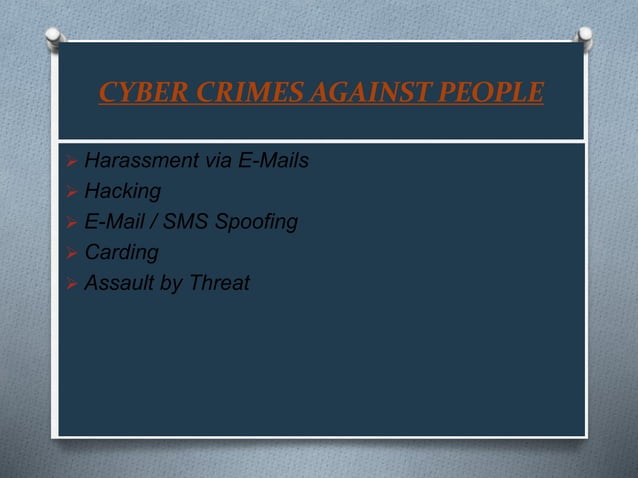 CYBER CRIMES AGAINST PEOPLE

➢ Harassment via E-Mails
➢ Hacking
➢ E-Mail / SMS Spoofing
➢ Carding
➢ Assault by Threat